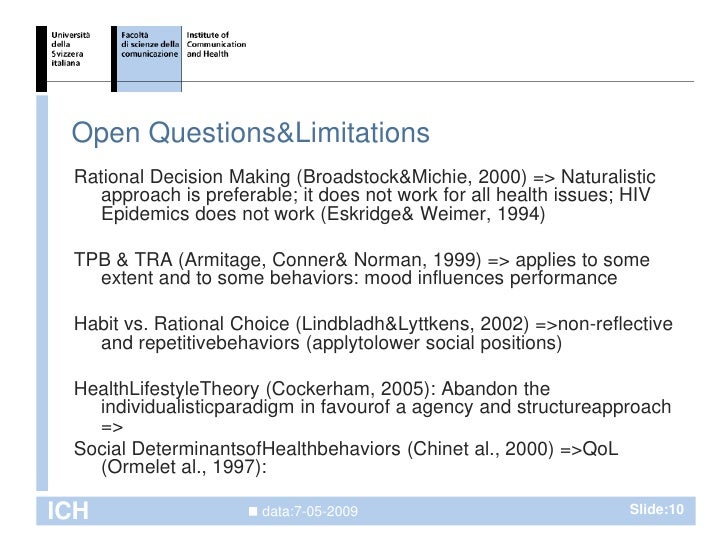 Università della Svizzera italiana

Facoltà di scienze della comunicazione

Institute of Communication and Health

Open Questions&Limitations

Rational Decision Making (Broadstock&Michie, 2000) => Naturalistic approach is preferable; it does not work for all health issues; HIV Epidemics does not work (Eskridge& Weimer, 1994)

TPB & TRA (Armitage, Conner& Norman, 1999) => applies to some extent and to some behaviors: mood influences performance

Habit vs. Rational Choice (Lindbladh&Lyttkens, 2002) =>non-reflective and repetitivebehaviors (applytolower social positions)

HealthLifestyleTheory (Cockerham, 2005): Abandon the individualisticparadigm in favourof a agency and structureapproach =>
Social DeterminantsofHealthbehaviors (Chinet al., 2000) =>QoL (Ormelet al., 1997):

ICH

data:7-05-2009

Slide:10